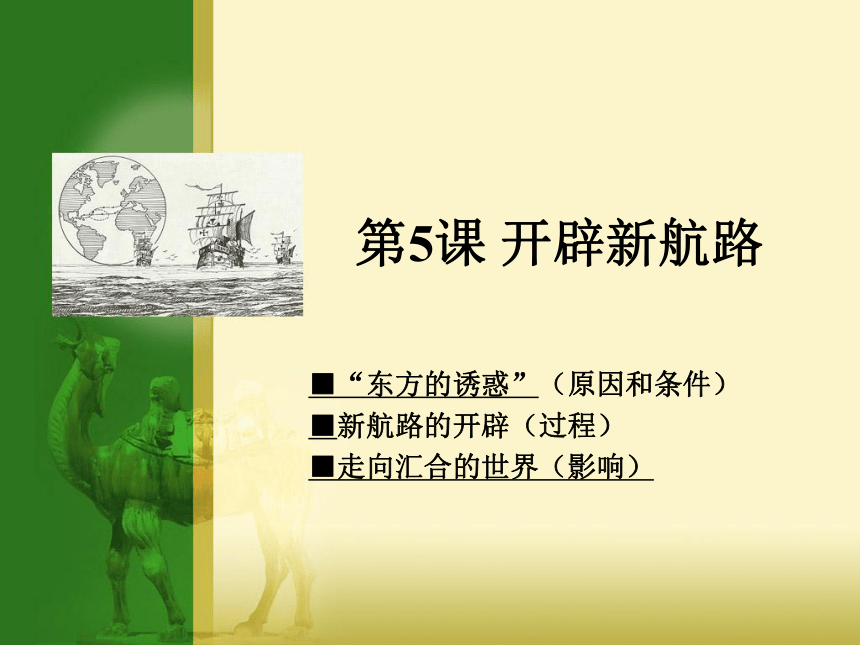 第5课 开辟新航路

■“东方的诱惑”（原因和条件）
■新航路的开辟（过程）
■走向汇合的世界（影响）